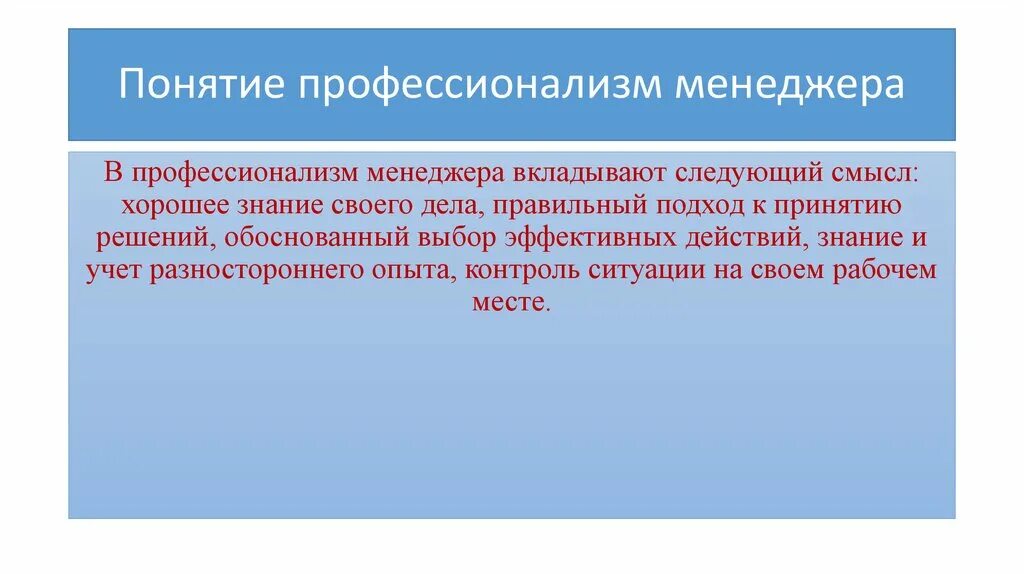 Понятие профессионализм менеджера

В профессионализм менеджера вкладывают следующий смысл: хорошее знание своего дела, правильный подход к принятию решений, обоснованный выбор эффективных действий, знание и учет разностороннего опыта, контроль ситуации на своем рабочем месте.